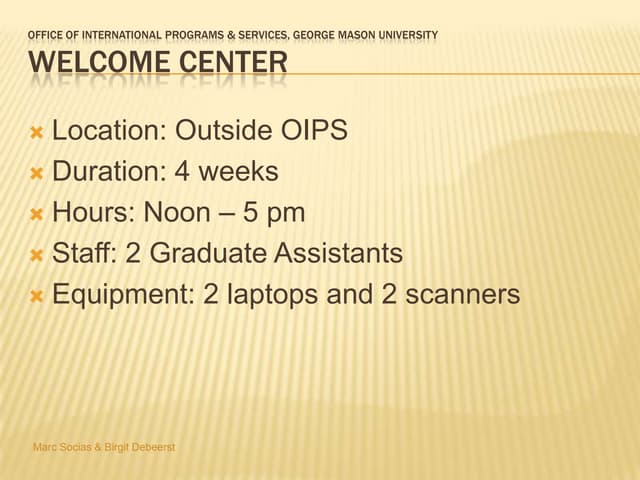 OFFICE OF INTERNATIONAL PROGRAMS & SERVICES, GEORGE MASON UNIVERSITY
WELCOME CENTER

Location: Outside OIPS
Duration: 4 weeks
Hours: Noon – 5 pm
Staff: 2 Graduate Assistants
Equipment: 2 laptops and 2 scanners

Marc Socias & Birgit Debeerst